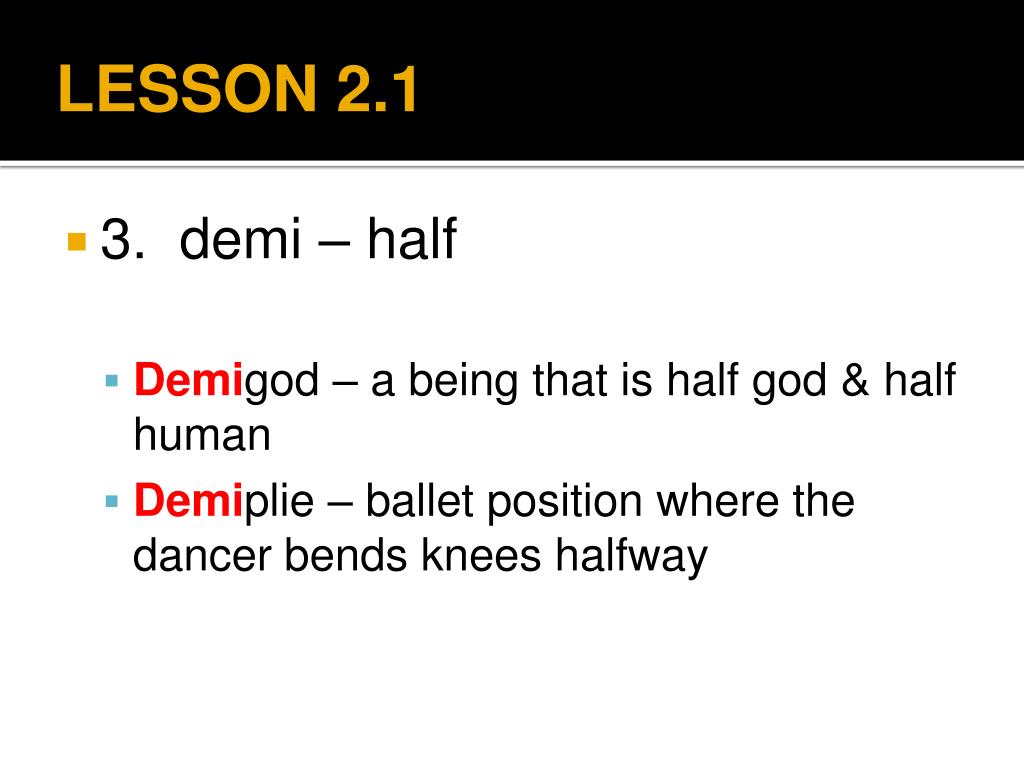 LESSON 2.1

3. demi – half

Demigod – a being that is half god & half human

Demiplie – ballet position where the dancer bends knees halfway